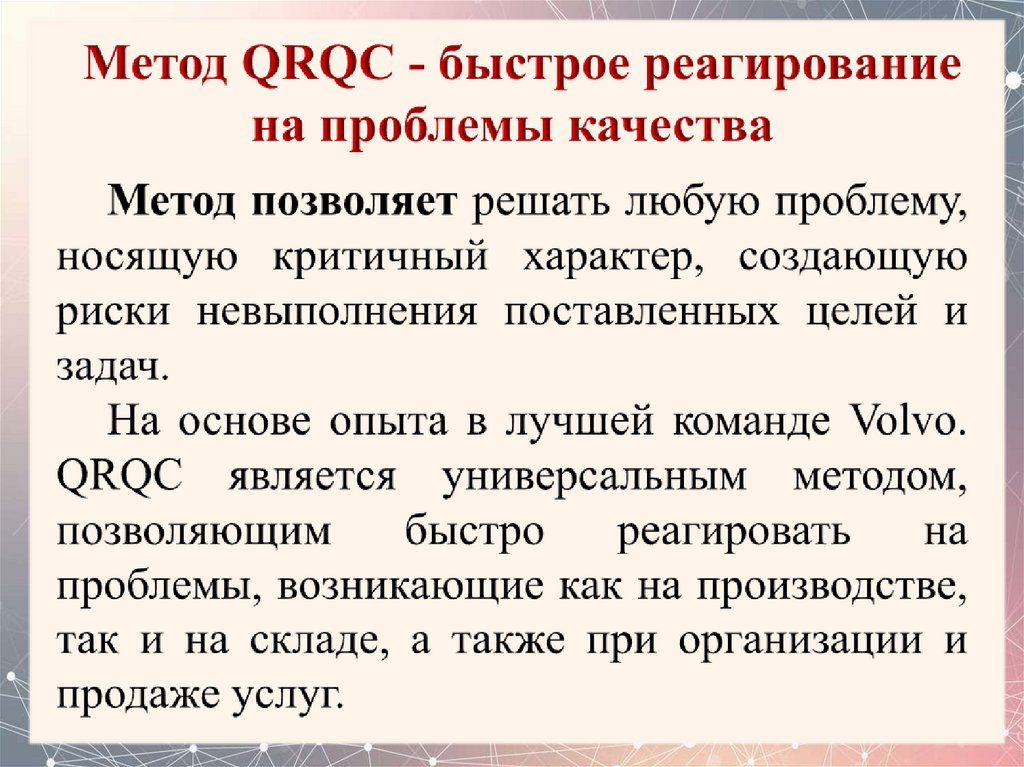 Метод QRQC - быстрое реагирование на проблемы качества

Метод позволяет решать любую проблему, носящую критичный характер, создающую риски невыполнения поставленных целей и задач.

На основе опыта в лучшей команде Volvo. QRQC является универсальным методом, позволяющим быстро реагировать на проблемы, возникающие как на производстве, так и на складе, а также при организации и продаже услуг.